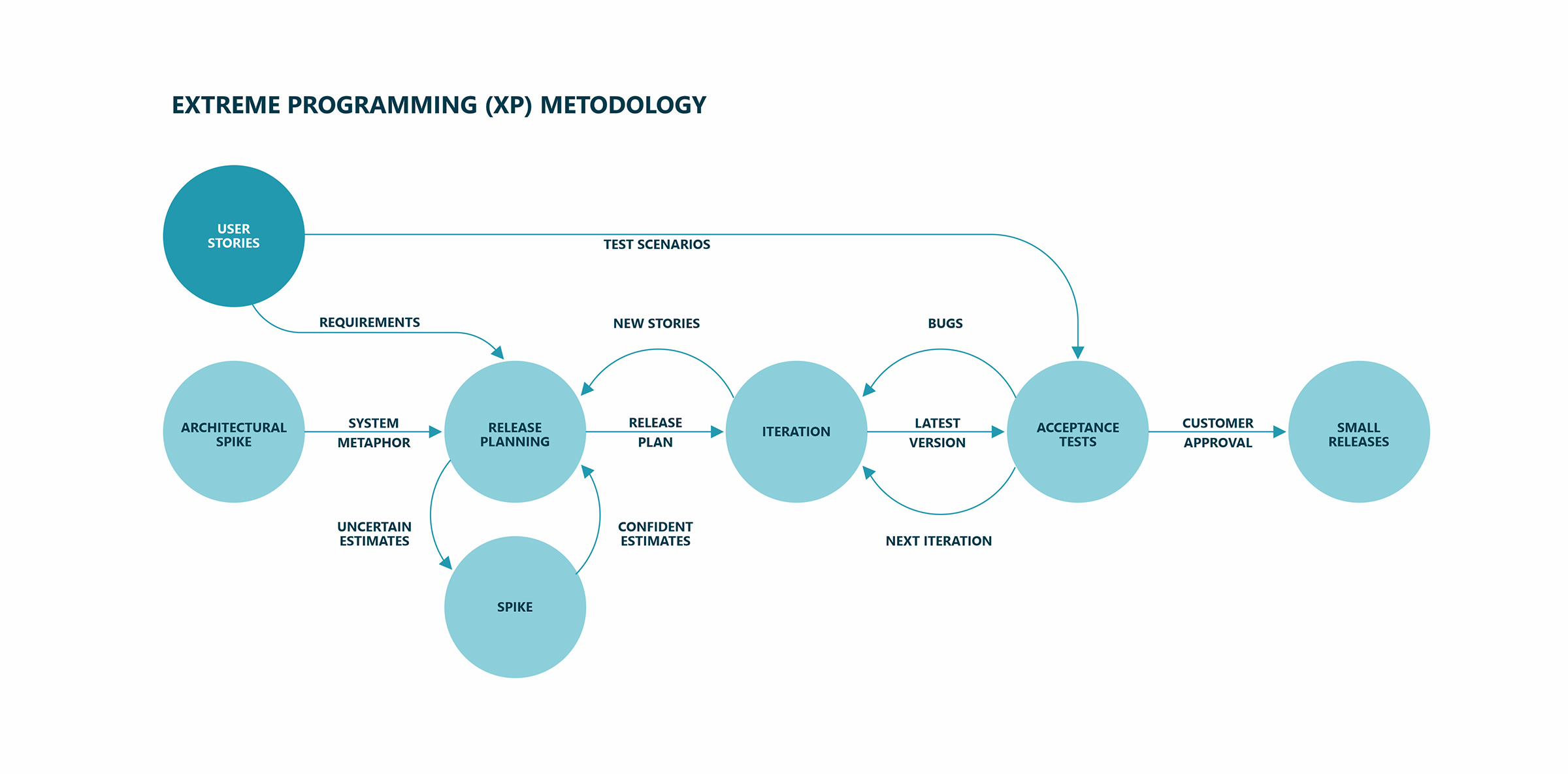 EXTREME PROGRAMMING (XP) METODOLOGY

USER STORIES

TEST SCENARIOS

REQUIREMENTS

NEW STORIES

BUGS

ARCHITECTURAL SPIKE

SYSTEM METAPHOR

RELEASE PLANNING

RELEASE PLAN

ITERATION

LATEST VERSION

ACCEPTANCE TESTS

CUSTOMER APPROVAL

SMALL RELEASES

UNCERTAIN ESTIMATES

CONFIDENT ESTIMATES

NEXT ITERATION

SPIKE